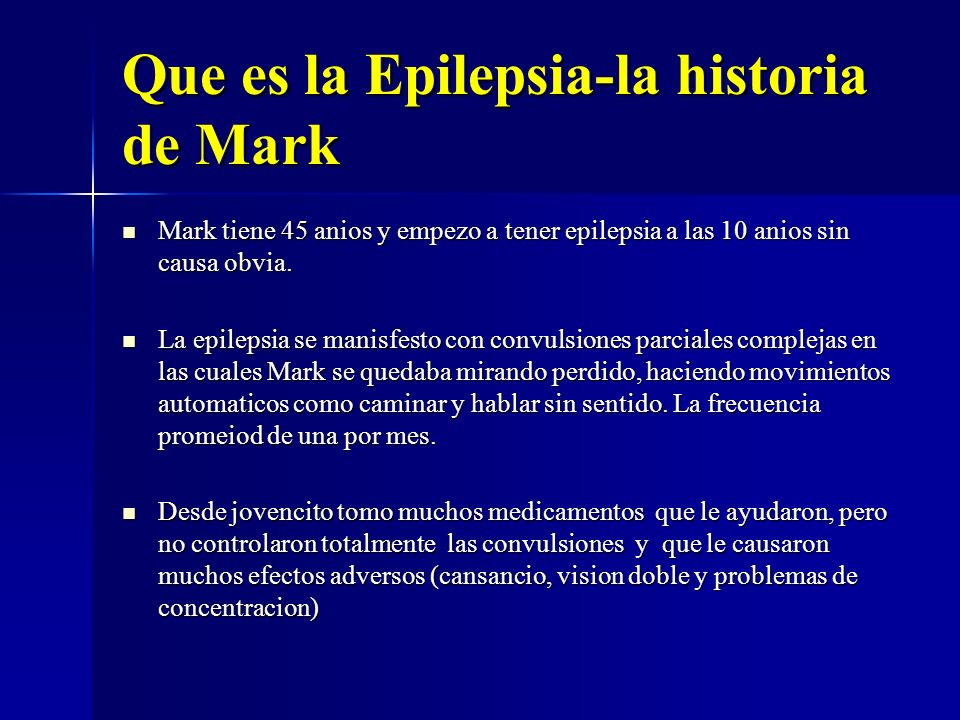 Que es la Epilepsia-la historia de Mark

■ Mark tiene 45 anios y empezo a tener epilepsia a las 10 anios sin causa obvia.

■ La epilepsia se manisfesto con convulsiones parciales complejas en las cuales Mark se quedaba mirando perdido, haciendo movimientos automaticos como caminar y hablar sin sentido. La frecuencia promeiod de una por mes.

■ Desde jovencito tomo muchos medicamentos que le ayudaron, pero no controlaron totalmente las convulsiones y que le causaron muchos efectos adversos (cansancio, vision doble y problemas de concentracion)